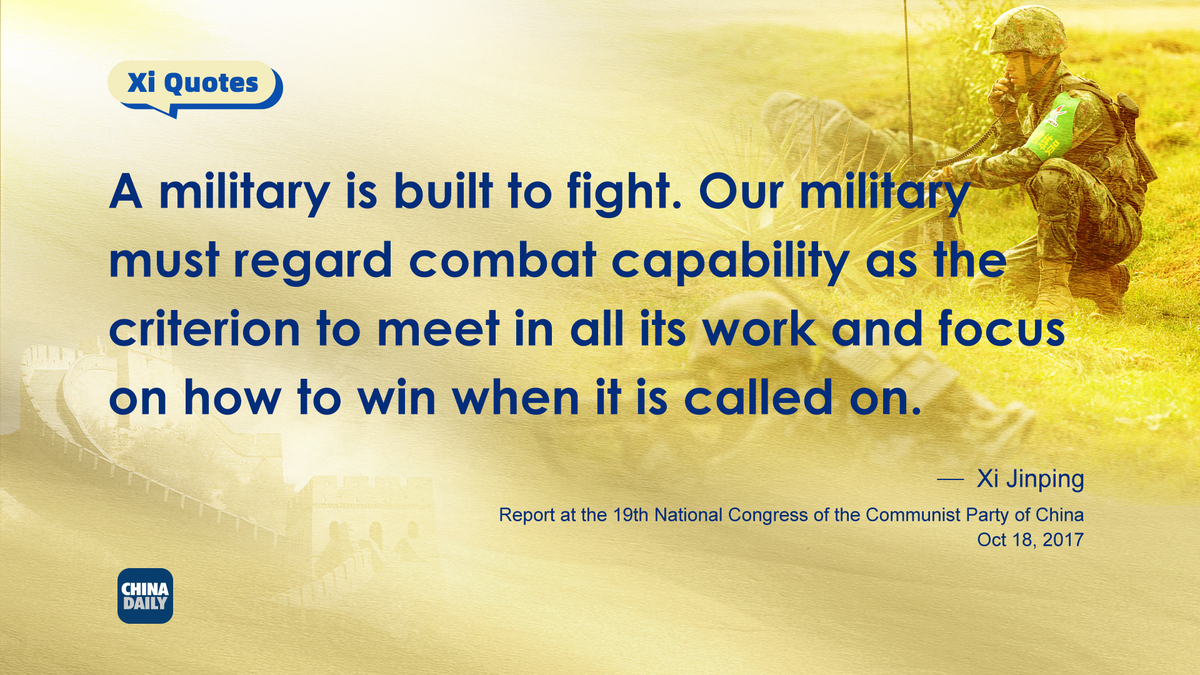 Xi Quotes

A military is built to fight. Our military must regard combat capability as the criterion to meet in all its work and focus on how to win when it is called on.

— Xi Jinping

Report at the 19th National Congress of the Communist Party of China
Oct 18, 2017

CHINA DAILY